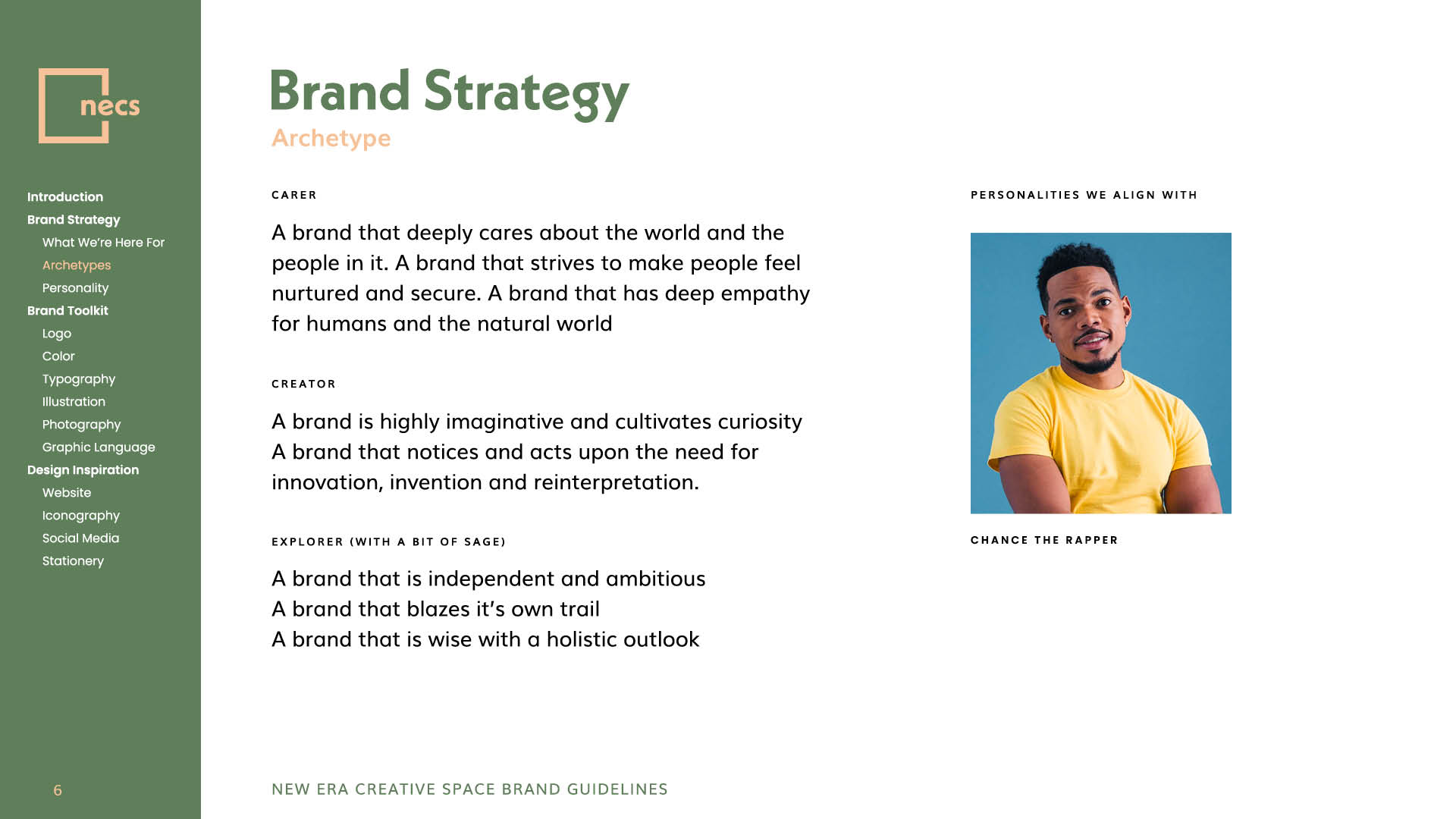 necs

Introduction
Brand Strategy
What We're Here For
Archetypes
Personality
Brand Toolkit
Logo
Color
Typography
Illustration
Photography
Graphic Language
Design Inspiration
Website
Iconography
Social Media
Stationery

6

Brand Strategy
Archetype

CARER

A brand that deeply cares about the world and the people in it. A brand that strives to make people feel nurtured and secure. A brand that has deep empathy for humans and the natural world

CREATOR

A brand is highly imaginative and cultivates curiosity
A brand that notices and acts upon the need for innovation, invention and reinterpretation.

EXPLORER (WITH A BIT OF SAGE)

A brand that is independent and ambitious
A brand that blazes it's own trail
A brand that is wise with a holistic outlook

PERSONALITIES WE ALIGN WITH

CHANCE THE RAPPER

NEW ERA CREATIVE SPACE BRAND GUIDELINES